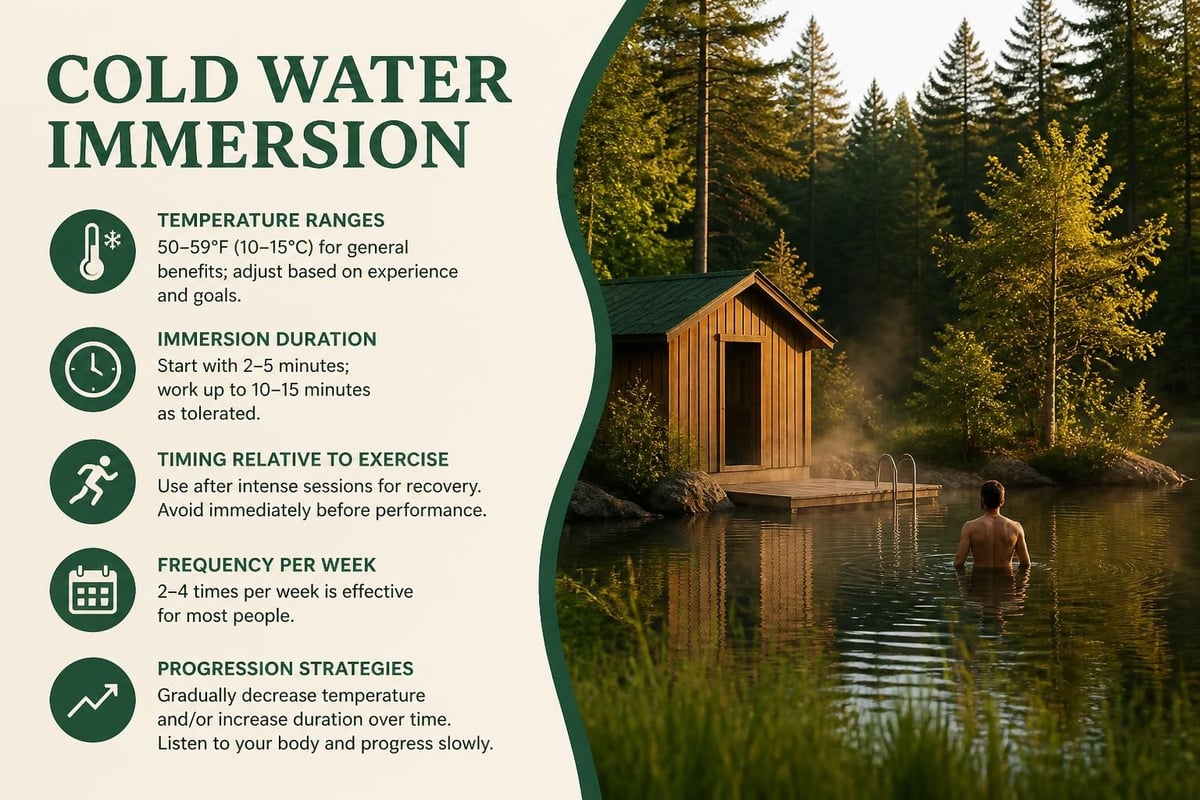 COLD WATER IMMERSION

TEMPERATURE RANGES
50–59°F (10–15°C) for general benefits; adjust based on experience and goals.

IMMERSION DURATION
Start with 2–5 minutes; work up to 10–15 minutes as tolerated.

TIMING RELATIVE TO EXERCISE
Use after intense sessions for recovery. Avoid immediately before performance.

FREQUENCY PER WEEK
2–4 times per week is effective for most people.

PROGRESSION STRATEGIES
Gradually decrease temperature and/or increase duration over time. Listen to your body and progress slowly.